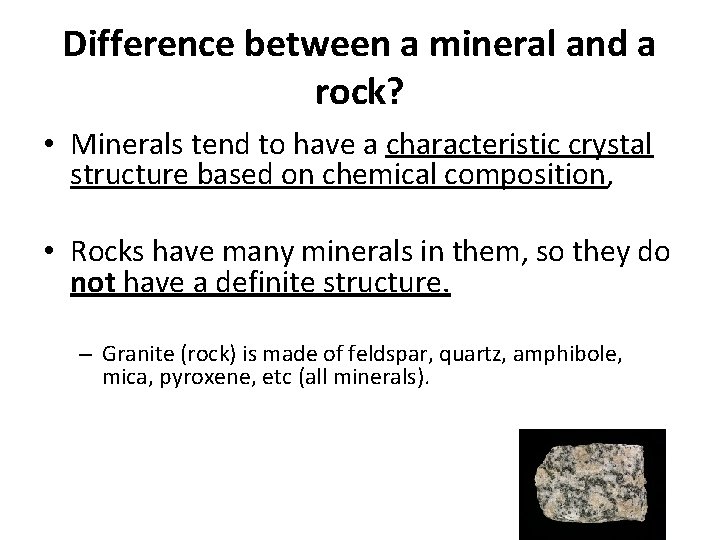 Difference between a mineral and a rock?

• Minerals tend to have a characteristic crystal structure based on chemical composition,

• Rocks have many minerals in them, so they do not have a definite structure.

– Granite (rock) is made of feldspar, quartz, amphibole, mica, pyroxene, etc (all minerals).